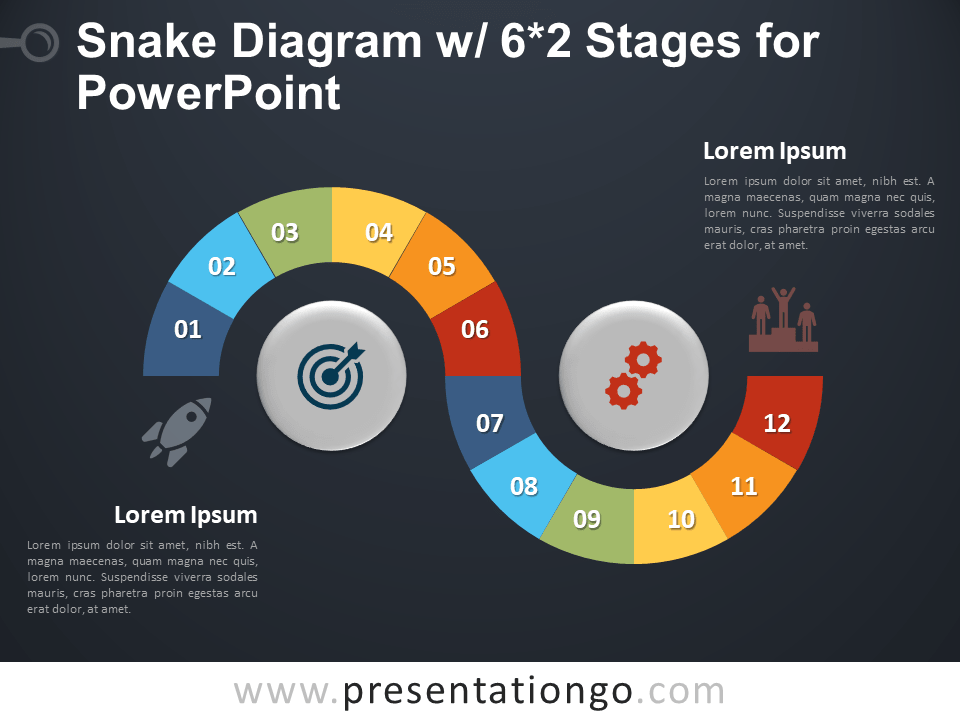 Snake Diagram w/ 6*2 Stages for PowerPoint

Lorem Ipsum

Lorem ipsum dolor sit amet, nibh est. A magna maecenas, quam magna nec quis, lorem nunc. Suspendisse viverra sodales mauris, cras pharetra proin egestas arcu erat dolor, at amet.

01
02
03
04
05
06
07
08
09
10
11
12

Lorem Ipsum

Lorem ipsum dolor sit amet, nibh est. A magna maecenas, quam magna nec quis, lorem nunc. Suspendisse viverra sodales mauris, cras pharetra proin egestas arcu erat dolor, at amet.

www.presentationgo.com